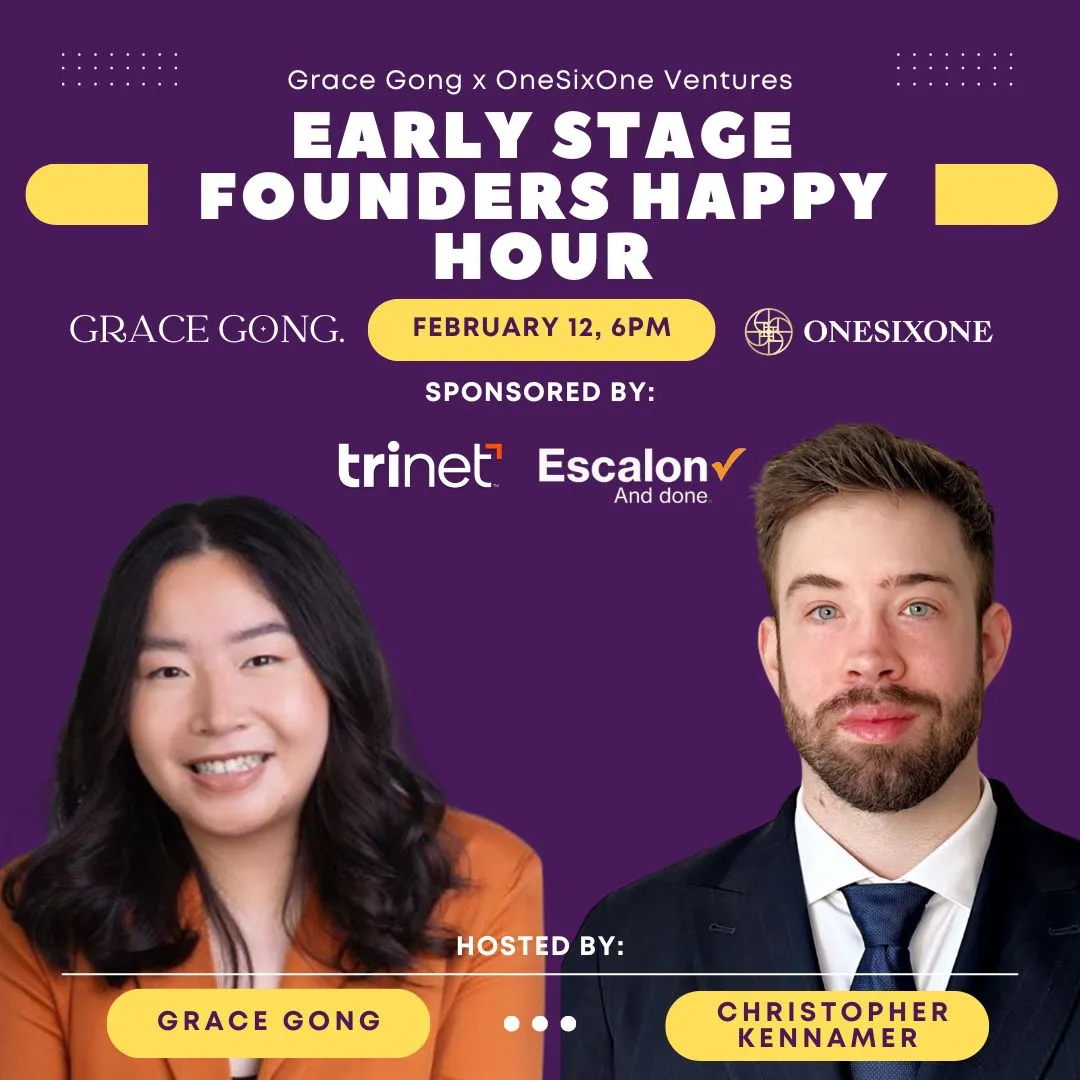 Grace Gong x OneSixOne Ventures
EARLY STAGE FOUNDERS HAPPY HOUR

GRACE GONG.
FEBRUARY 12, 6PM
ONESIXONE

SPONSORED BY:

trinet
Escalon
And done

HOSTED BY:

GRACE GONG
CHRISTOPHER KENNAMER